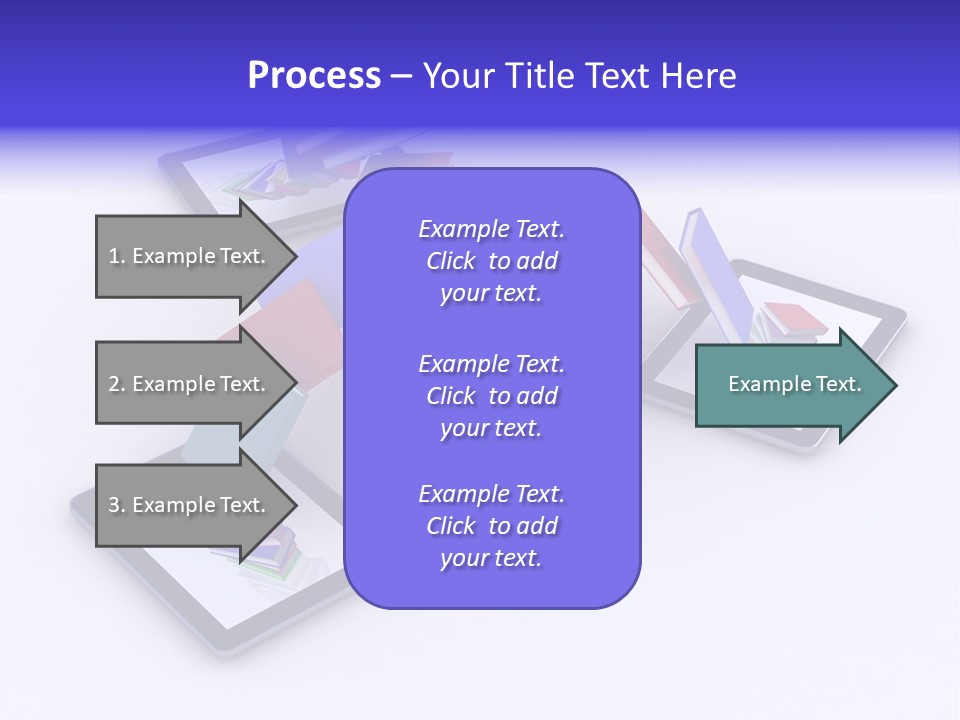 Process – Your Title Text Here

1. Example Text.

2. Example Text.

3. Example Text.

Example Text. Click to add your text.

Example Text. Click to add your text.

Example Text. Click to add your text.

Example Text.